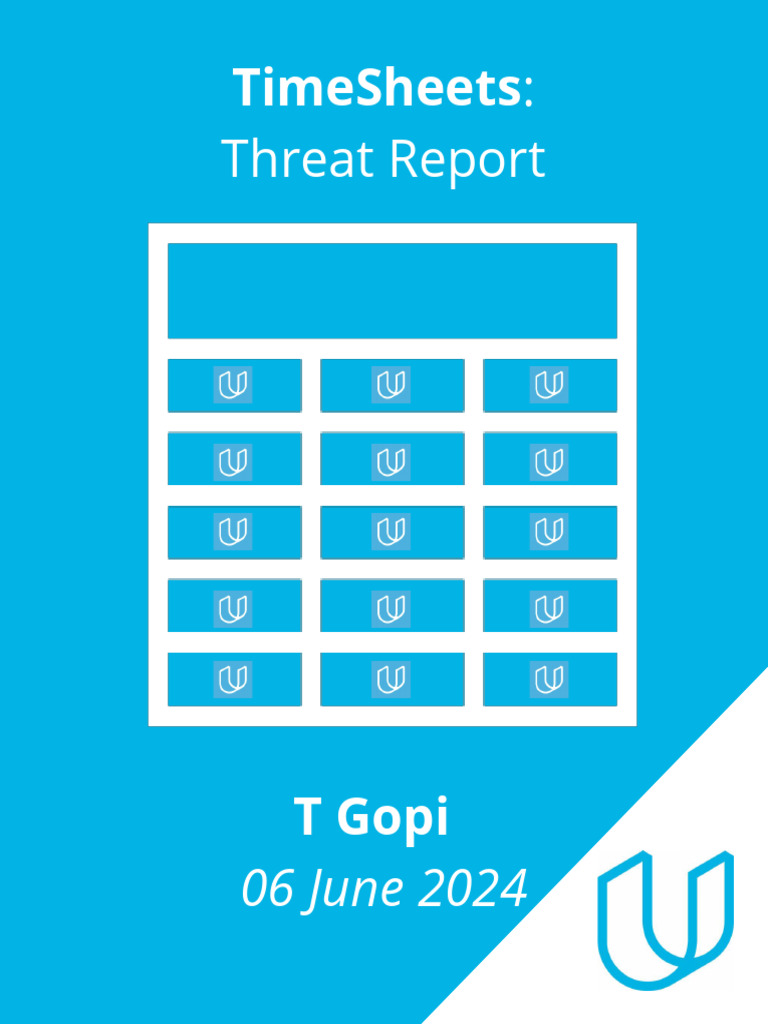 TimeSheets:
Threat Report

T Gopi
06 June 2024